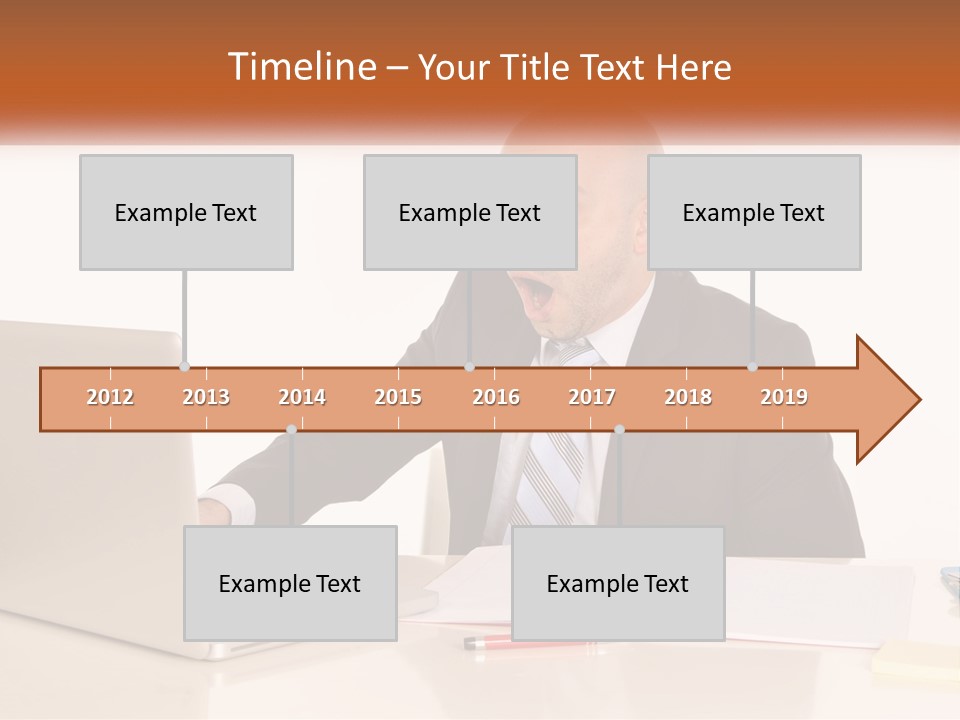 Timeline – Your Title Text Here

Example Text

Example Text

Example Text

2012 2013 2014 2015 2016 2017 2018 2019

Example Text

Example Text